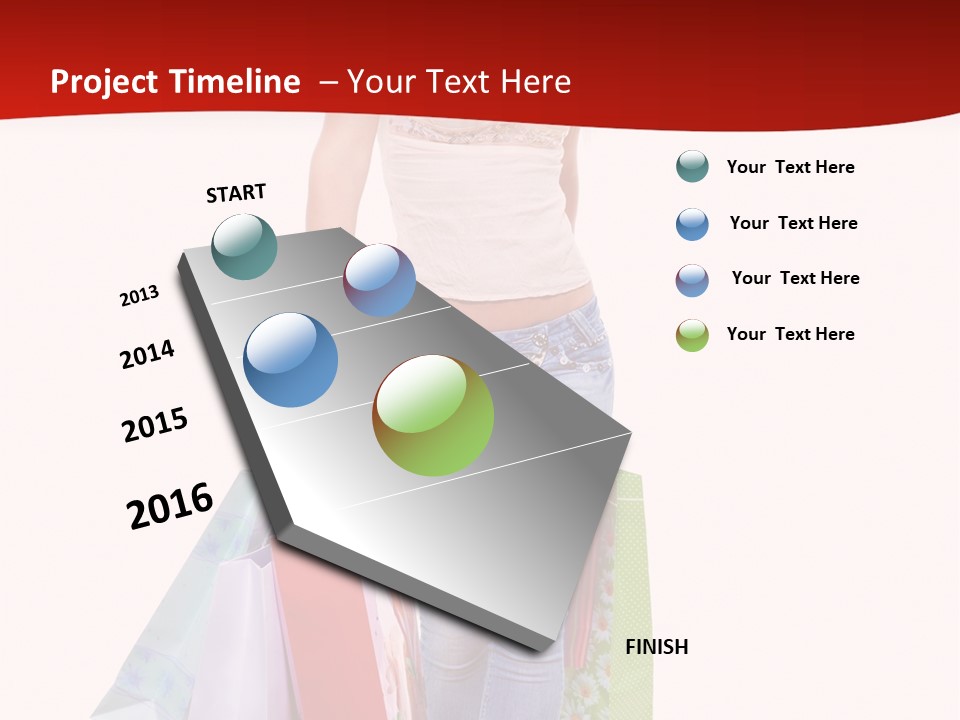 Project Timeline – Your Text Here

START

2013

2014

2015

2016

FINISH

Your Text Here

Your Text Here

Your Text Here

Your Text Here